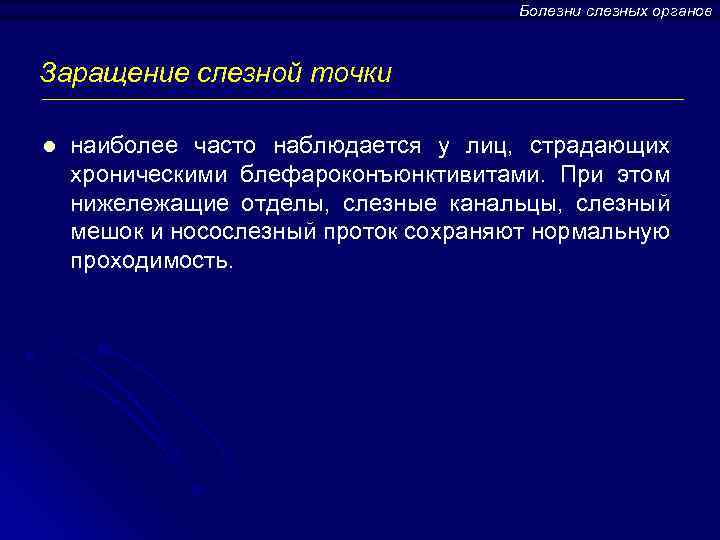 Болезни слезных органов

Заращение слезной точки

● наиболее часто наблюдается у лиц, страдающих хроническими блефароконъюнктивитами. При этом нижележащие отделы, слезные канальцы, слезный мешок и носослезный проток сохраняют нормальную проходимость.